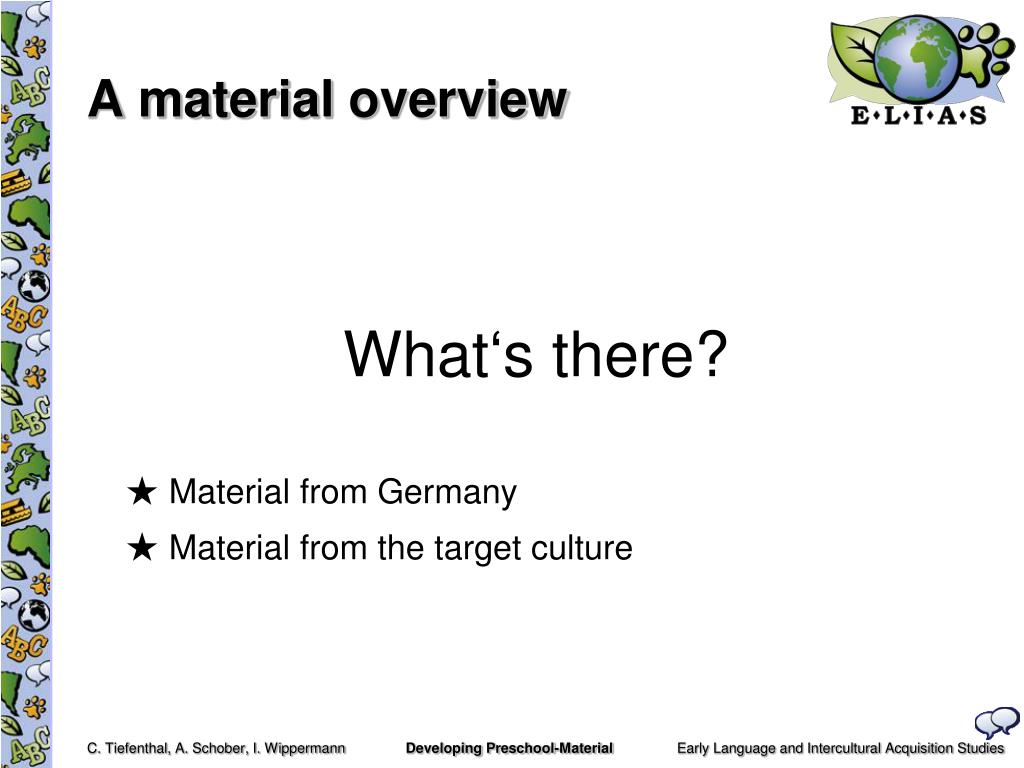 A material overview

E·L·I·A·S

What‘s there?

★ Material from Germany
★ Material from the target culture

C. Tiefenthal, A. Schober, I. Wippermann Developing Preschool-Material Early Language and Intercultural Acquisition Studies